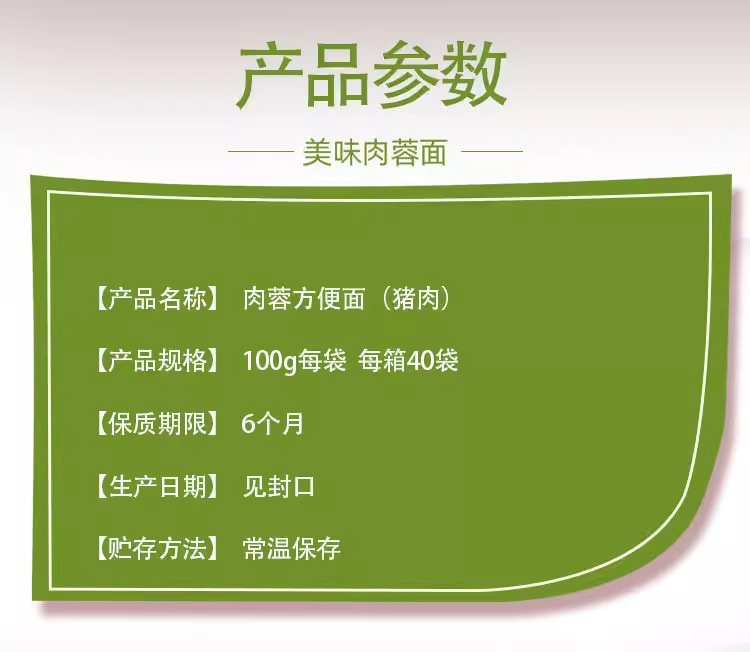 产品参数

美味肉蓉面

【产品名称】 肉蓉方便面（猪肉）

【产品规格】 100g每袋 每箱40袋

【保质期限】 6个月

【生产日期】 见封口

【贮存方法】 常温保存